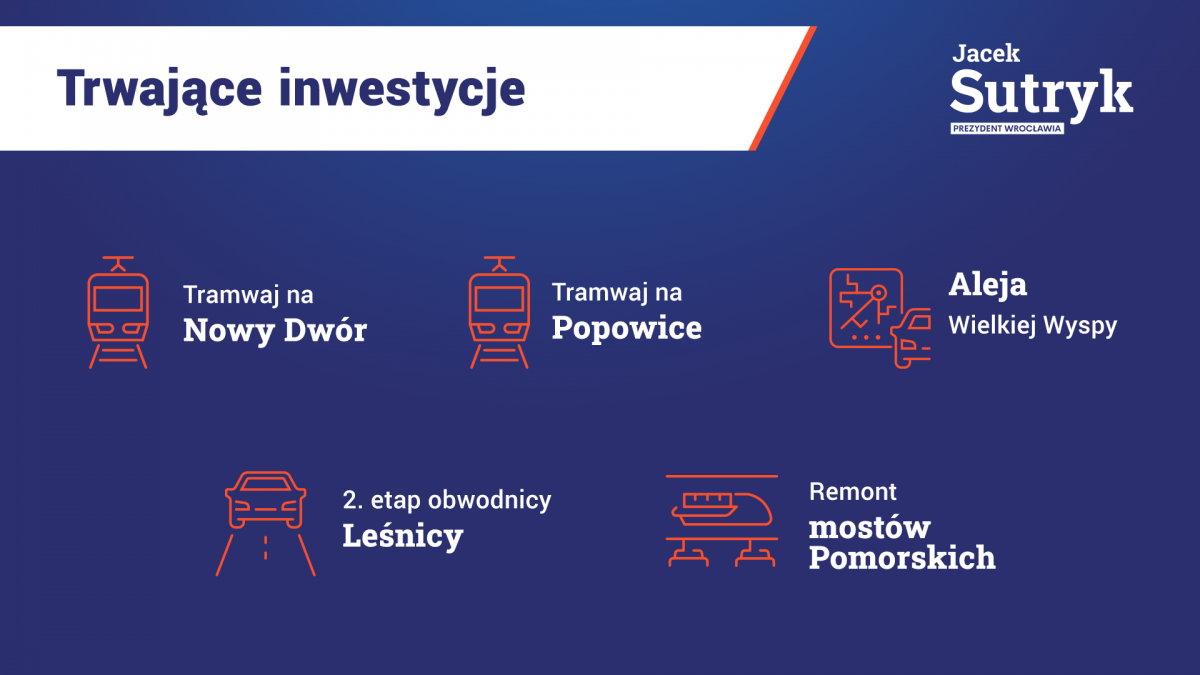 Trwające inwestycje

Jacek
Sutryk
PREZYDENT WROCŁAWIA

Tramwaj na
Nowy Dwór

Tramwaj na
Popowice

Aleja
Wielkiej Wyspy

2. etap obwodnicy
Leśnicy

Remont
mostów
Pomorskich